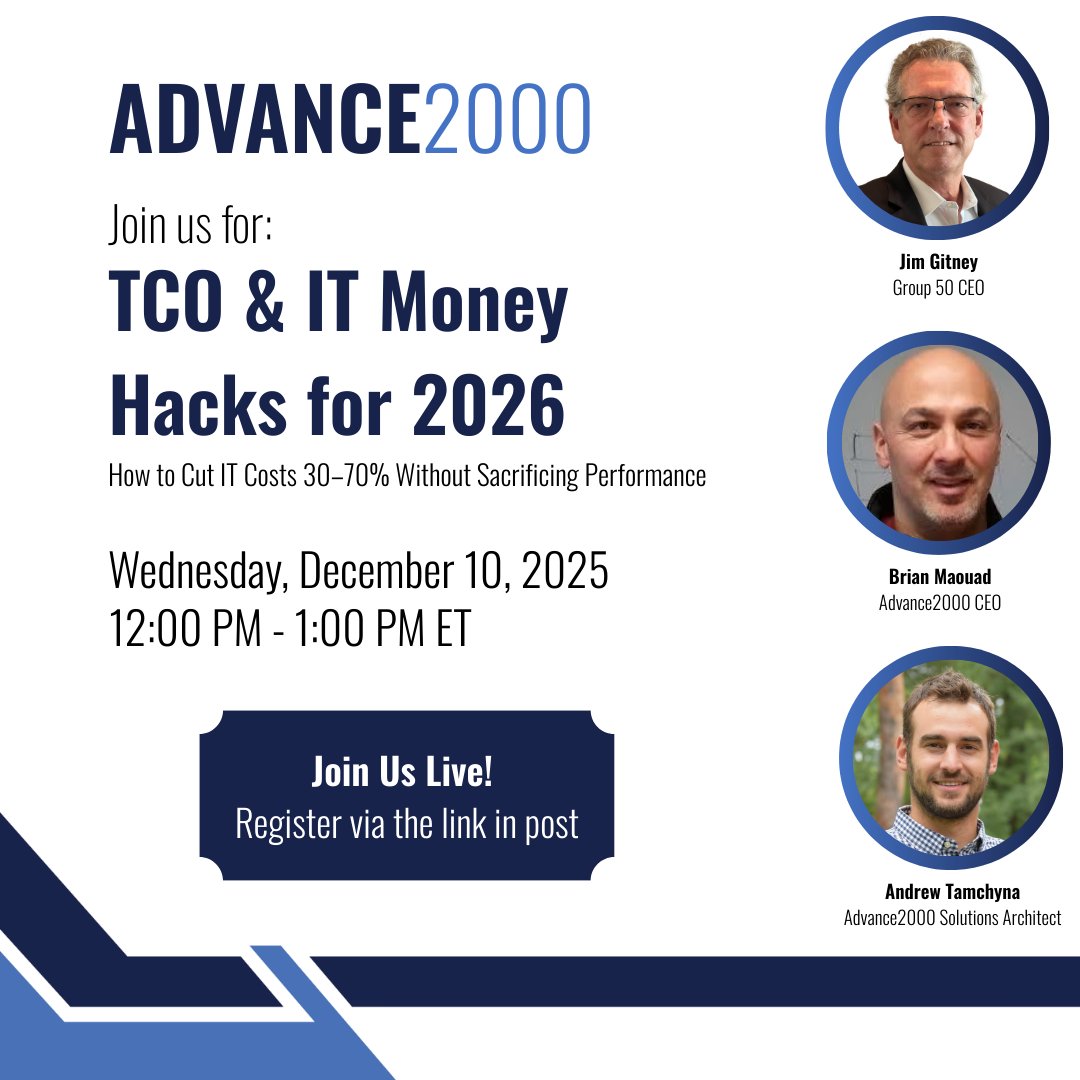 ADVANCE2000

Join us for:

TCO & IT Money Hacks for 2026

How to Cut IT Costs 30–70% Without Sacrificing Performance

Wednesday, December 10, 2025
12:00 PM - 1:00 PM ET

Join Us Live!
Register via the link in post

Jim Gitney
Group 50 CEO

Brian Maouad
Advance2000 CEO

Andrew Tamchyna
Advance2000 Solutions Architect